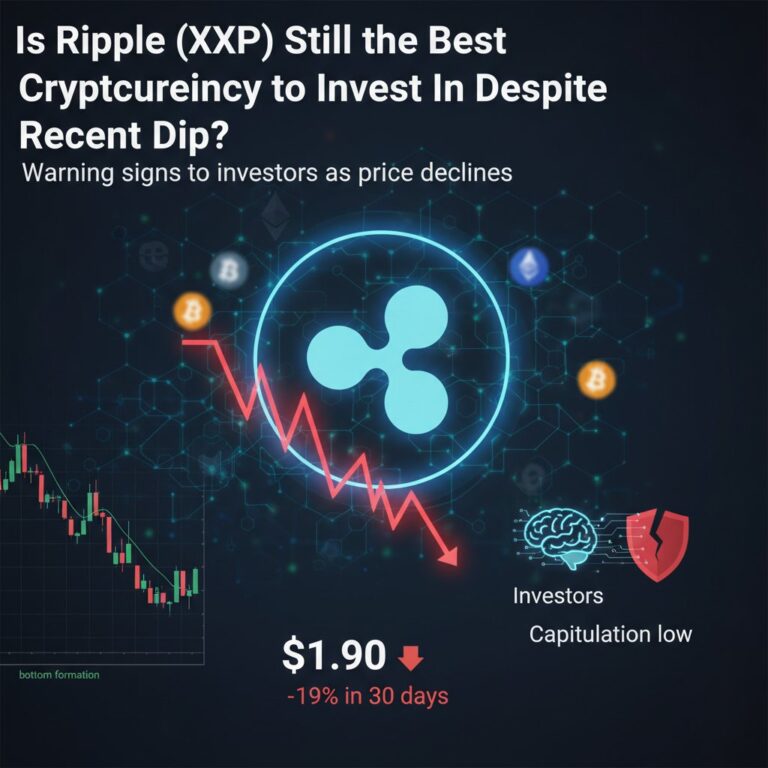 Is Ripple (XXP) Still the Best Cryptcureincy to Invest In Despite Recent Dip?

Warning signs to investors as price declines

Investors

Capitulation low

bottom formation

$1.90

-19% in 30 days